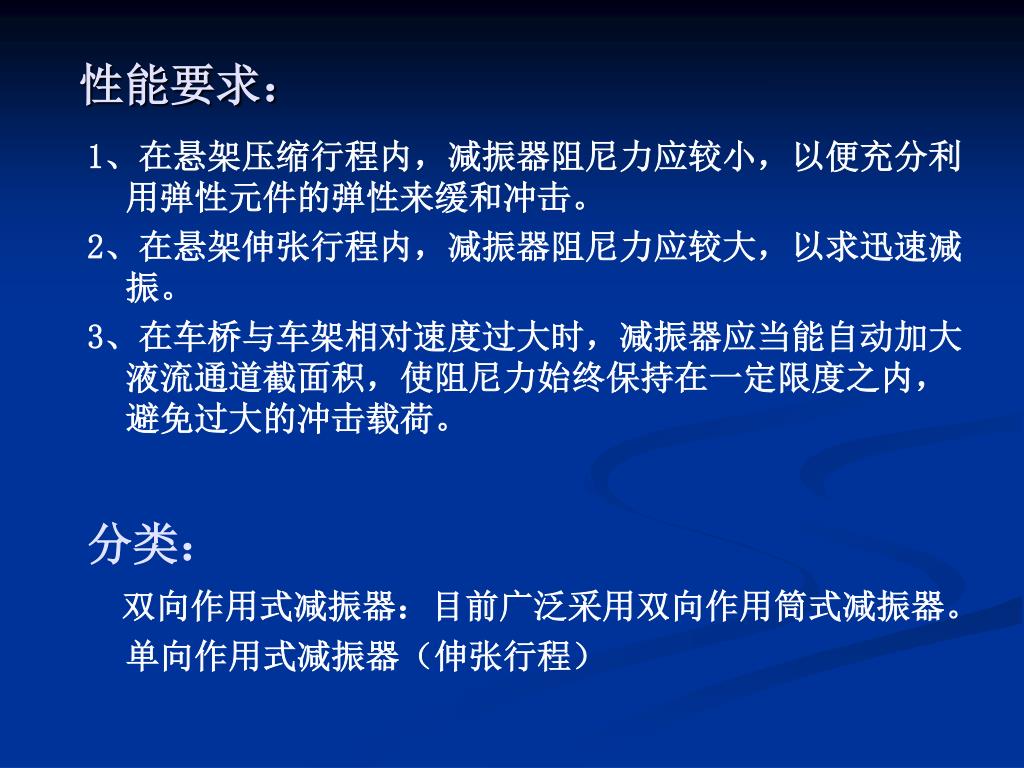 性能要求：

1、在悬架压缩行程内，减振器阻尼力应较小，以便充分利用弹性元件的弹性来缓和冲击。

2、在悬架伸张行程内，减振器阻尼力应较大，以求迅速减振。

3、在车桥与车架相对速度过大时，减振器应当能自动加大液流通道截面积，使阻尼力始终保持在一定限度之内，避免过大的冲击载荷。

分类：

双向作用式减振器：目前广泛采用双向作用筒式减振器。

单向作用式减振器（伸张行程）